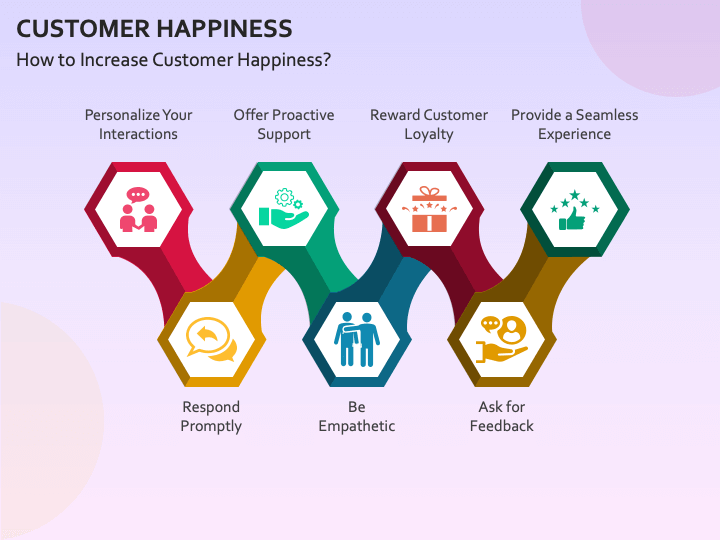 CUSTOMER HAPPINESS

How to Increase Customer Happiness?

Personalize Your Interactions

Offer Proactive Support

Reward Customer Loyalty

Provide a Seamless Experience

Respond Promptly

Be Empathetic

Ask for Feedback